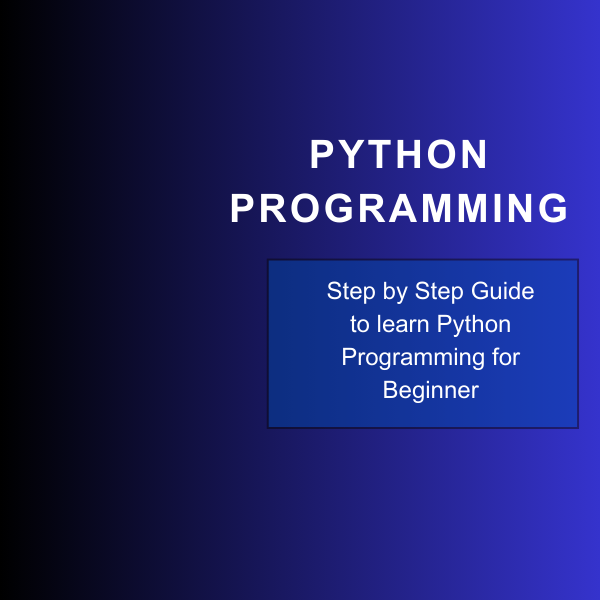 PYTHON PROGRAMMING

Step by Step Guide to learn Python Programming for Beginner